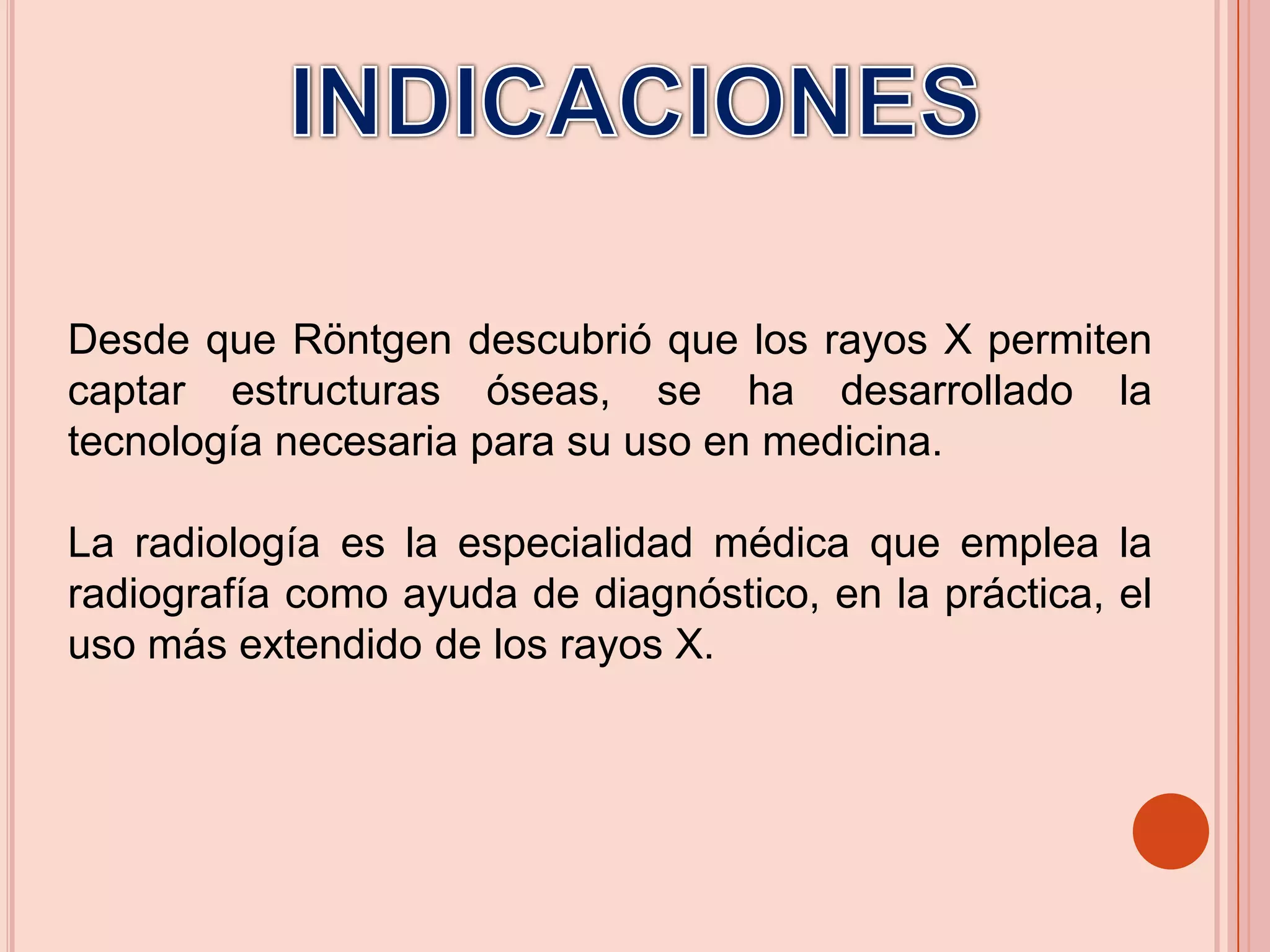 INDICACIONES

Desde que Röntgen descubrió que los rayos X permiten captar estructuras óseas, se ha desarrollado la tecnología necesaria para su uso en medicina.

La radiología es la especialidad médica que emplea la radiografía como ayuda de diagnóstico, en la práctica, el uso más extendido de los rayos X.